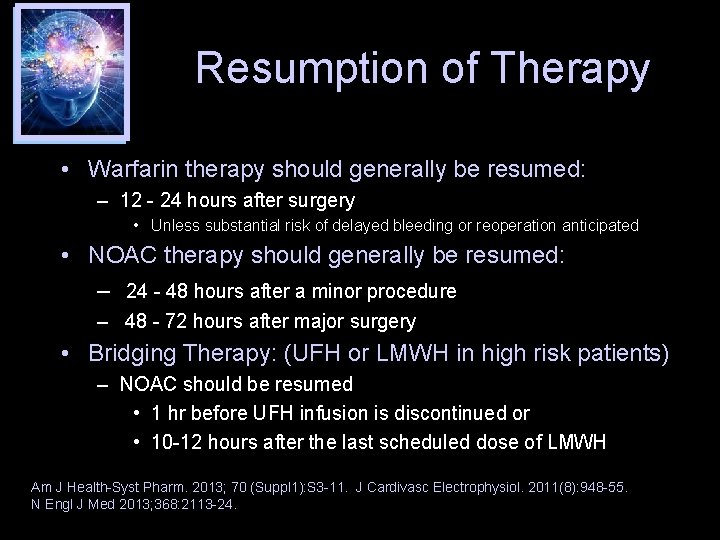 Resumption of Therapy

• Warfarin therapy should generally be resumed:
  – 12 - 24 hours after surgery
    • Unless substantial risk of delayed bleeding or reoperation anticipated
• NOAC therapy should generally be resumed:
  – 24 - 48 hours after a minor procedure
  – 48 - 72 hours after major surgery
• Bridging Therapy: (UFH or LMWH in high risk patients)
  – NOAC should be resumed
    • 1 hr before UFH infusion is discontinued or
    • 10-12 hours after the last scheduled dose of LMWH

Am J Health-Syst Pharm. 2013; 70 (Suppl1):S3-11. J Cardivasc Electrophysiol. 2011(8):948-55. N Engl J Med 2013;368:2113-24.